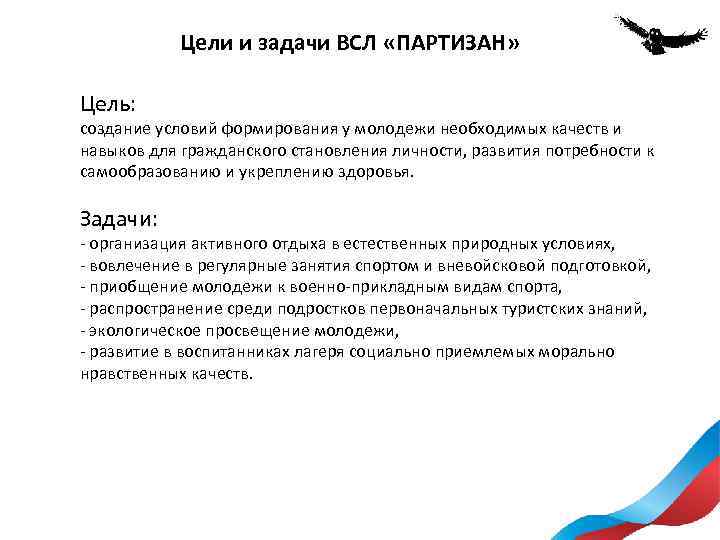 Цели и задачи ВСЛ «ПАРТИЗАН»

Цель:
создание условий формирования у молодежи необходимых качеств и навыков для гражданского становления личности, развития потребности к самообразованию и укреплению здоровья.

Задачи:
- организация активного отдыха в естественных природных условиях,
- вовлечение в регулярные занятия спортом и вневойсковой подготовкой,
- приобщение молодежи к военно-прикладным видам спорта,
- распространение среди подростков первоначальных туристских знаний,
- экологическое просвещение молодежи,
- развитие в воспитанниках лагеря социально приемлемых морально нравственных качеств.